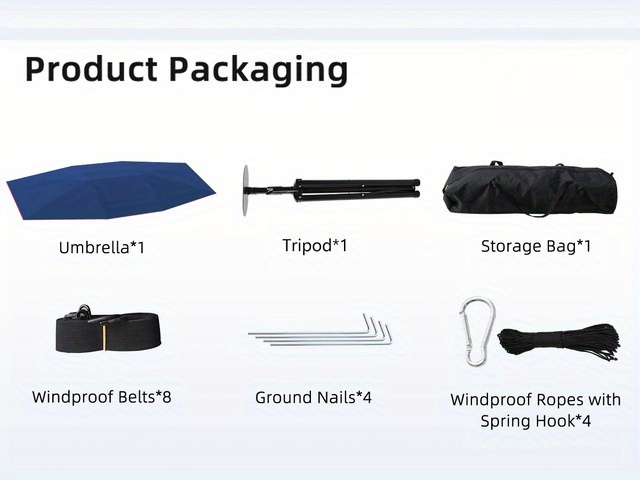 Product Packaging

Umbrella*1

Tripod*1

Storage Bag*1

Windproof Belts*8

Ground Nails*4

Windproof Ropes with Spring Hook*4